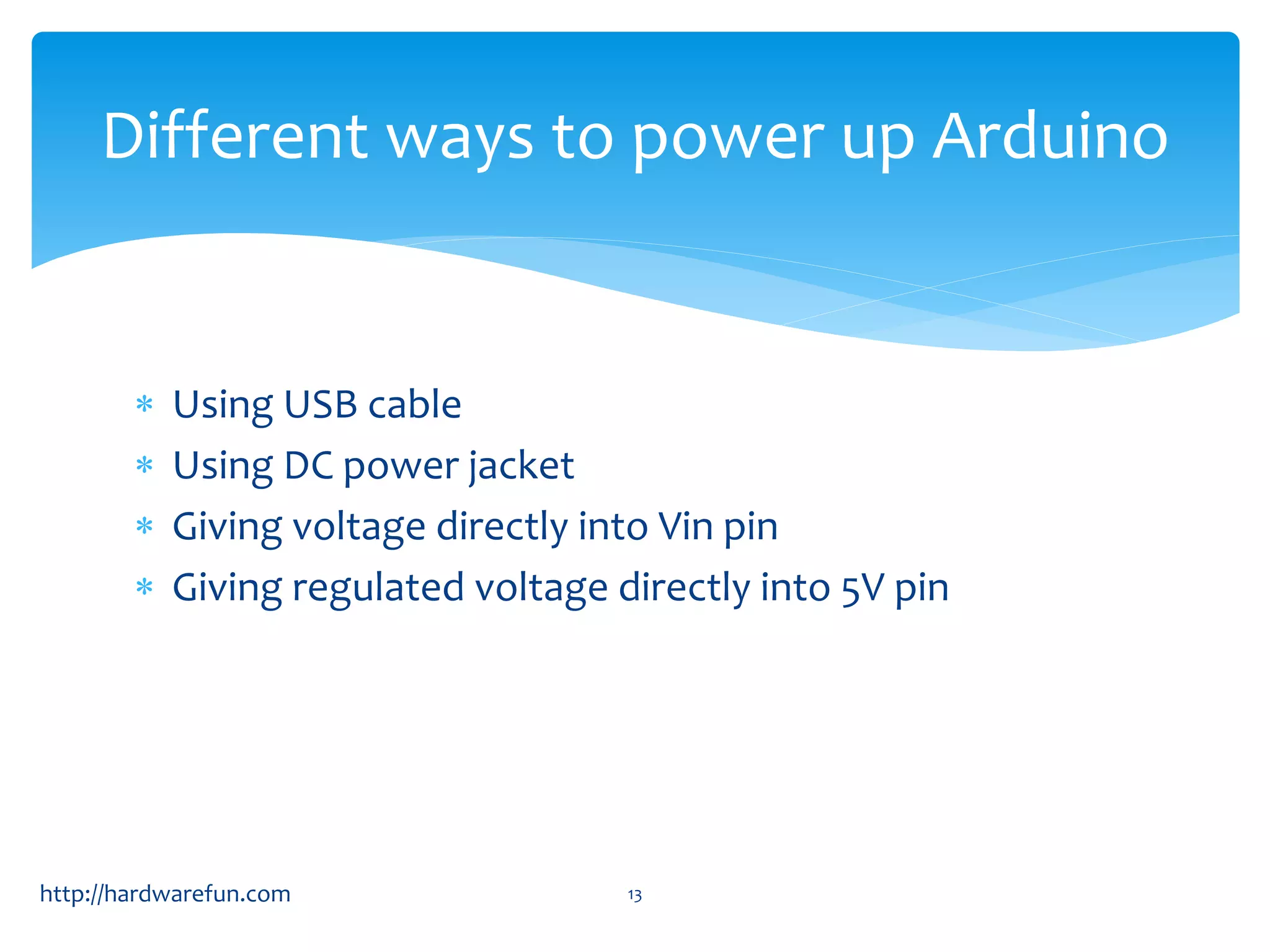 Different ways to power up Arduino

* Using USB cable
* Using DC power jacket
* Giving voltage directly into Vin pin
* Giving regulated voltage directly into 5V pin

http://hardwarefun.com

13